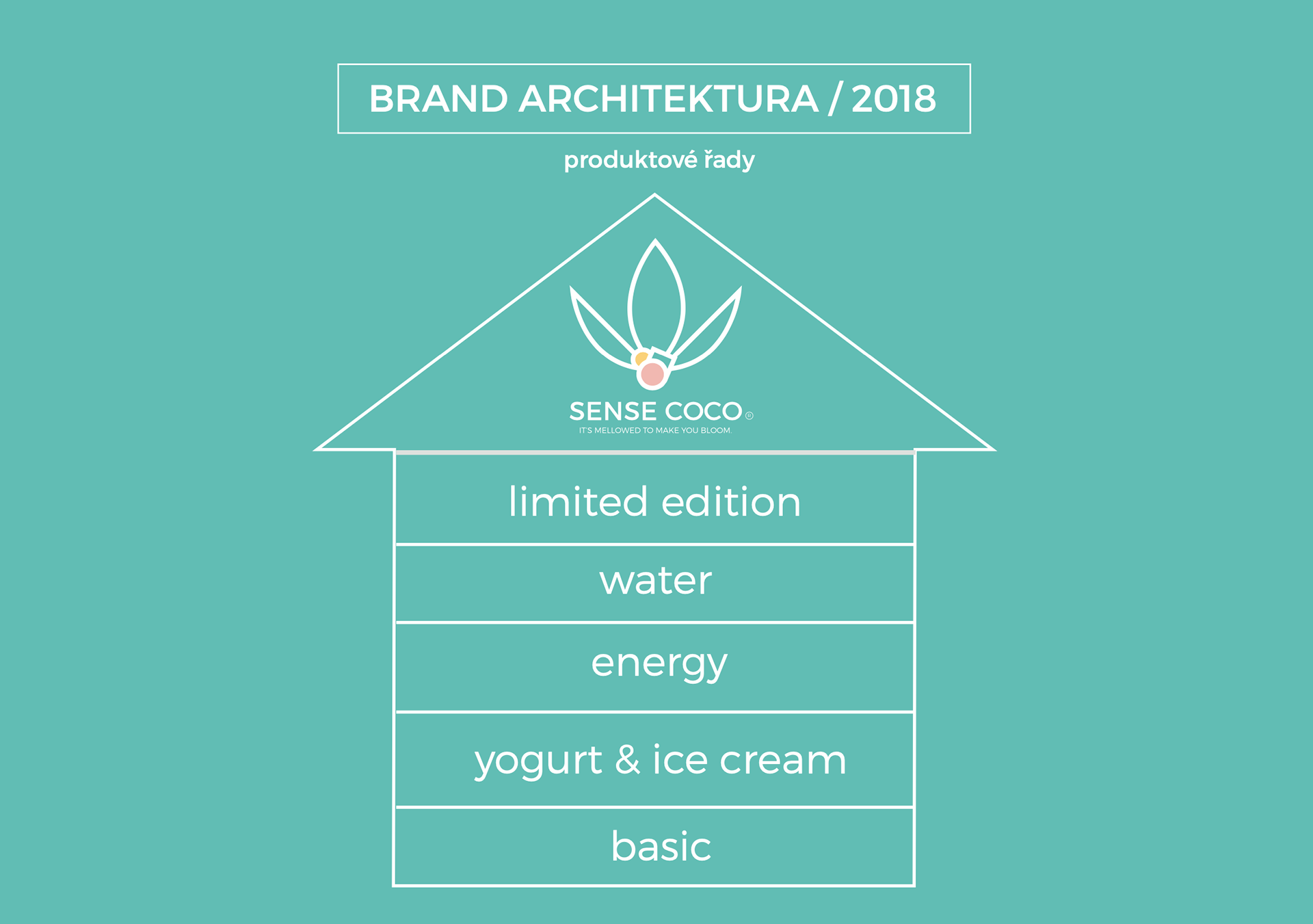 BRAND ARCHITEKTURA / 2018

produktové řady

SENSE COCO®
IT'S MELLOWED TO MAKE YOU BLOOM.

limited edition

water

energy

yogurt & ice cream

basic